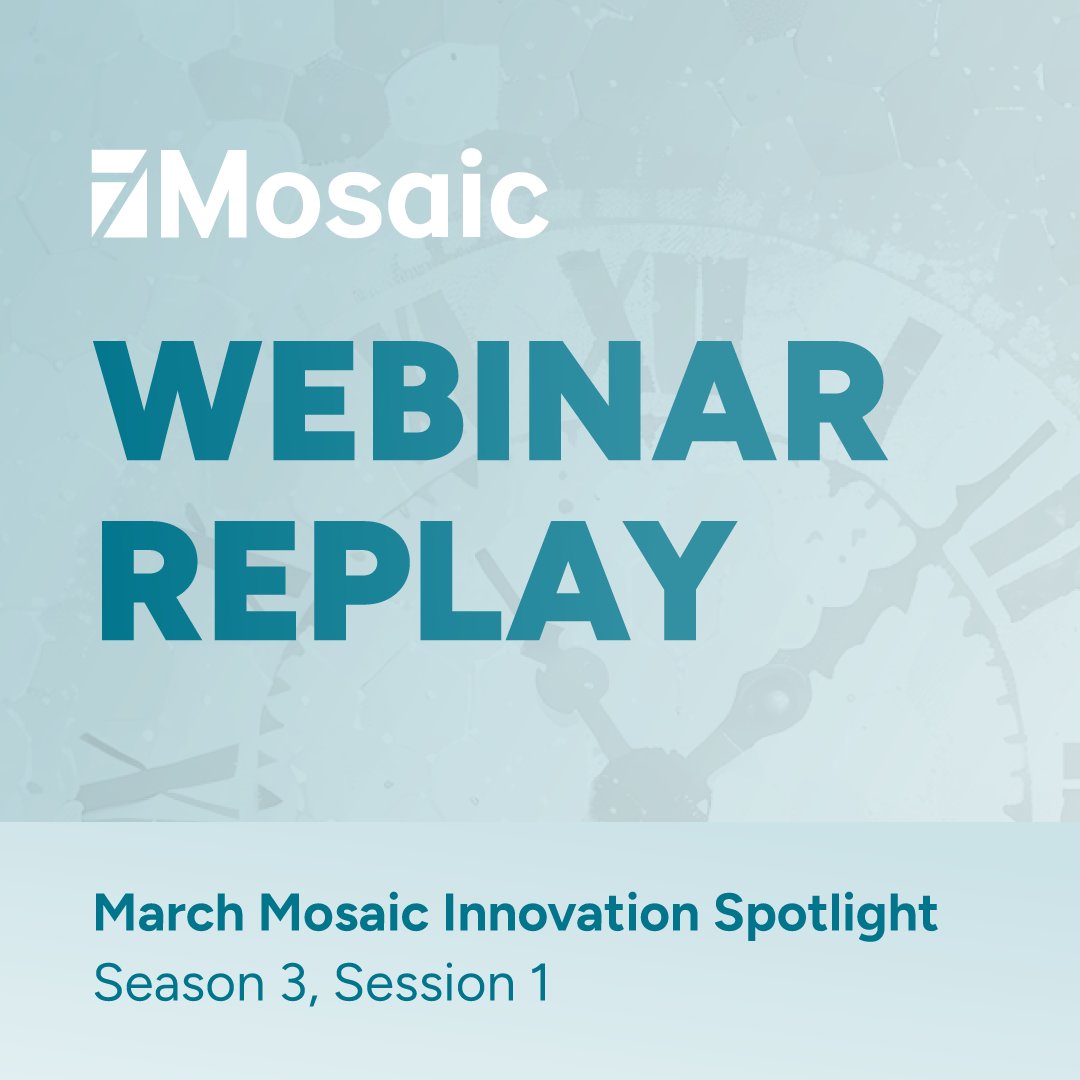 Mosaic

WEBINAR REPLAY

March Mosaic Innovation Spotlight
Season 3, Session 1